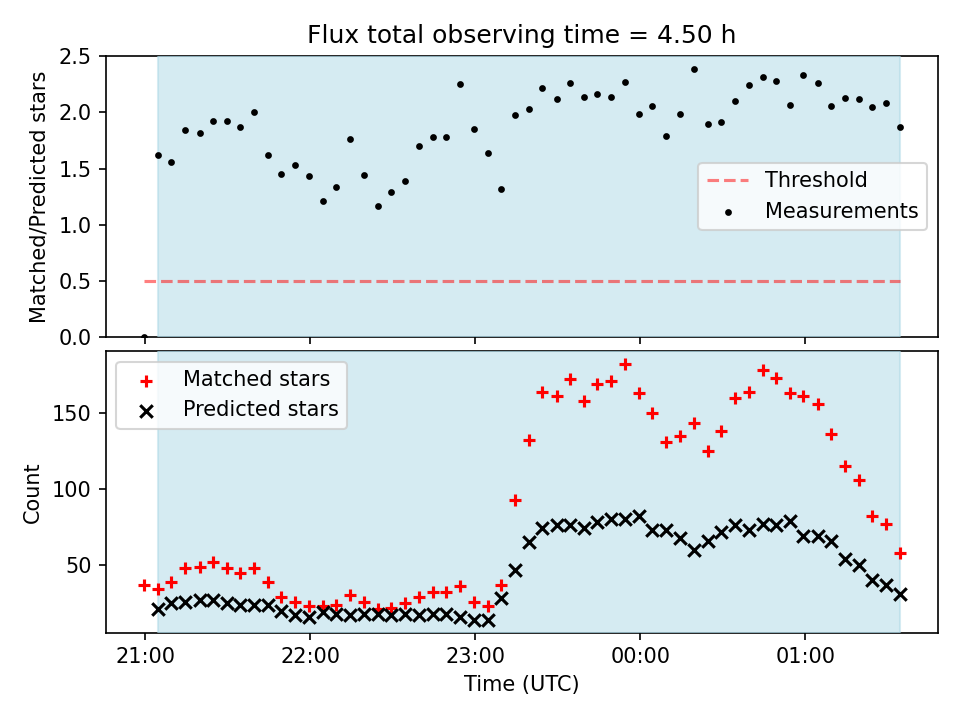 Flux total observing time = 4.50 h

Matched/Predicted stars

2.5
2.0
1.5
1.0
0.5
0.0

Threshold
Measurements

Matched stars
Predicted stars

Count

150
100
50

21:00
22:00
23:00
00:00
01:00

Time (UTC)